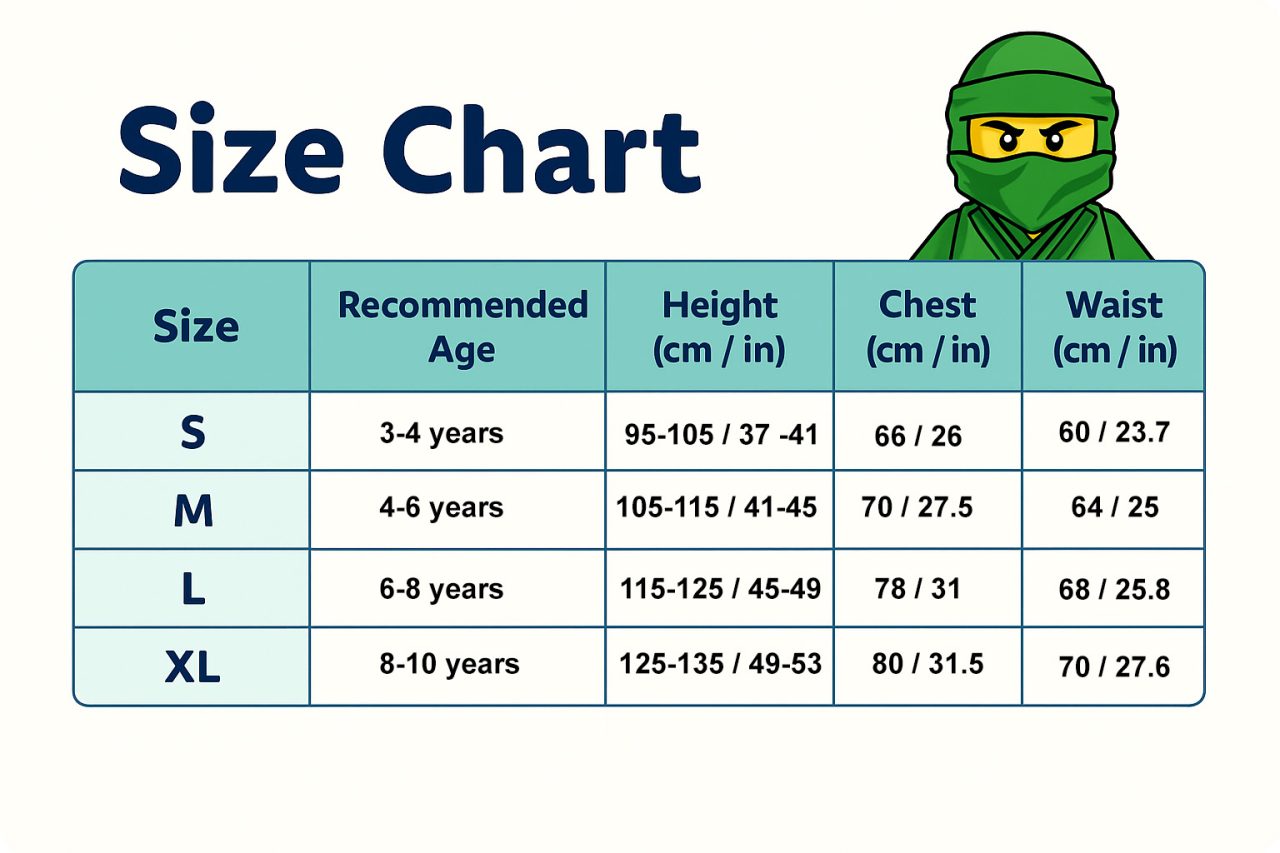 Size Chart

| Size | Recommended Age | Height (cm / in) | Chest (cm / in) | Waist (cm / in) |
|---|---|---|---|---|
| S | 3-4 years | 95-105 / 37 -41 | 66 / 26 | 60 / 23.7 |
| M | 4-6 years | 105-115 / 41-45 | 70 / 27.5 | 64 / 25 |
| L | 6-8 years | 115-125 / 45-49 | 78 / 31 | 68 / 25.8 |
| XL | 8-10 years | 125-135 / 49-53 | 80 / 31.5 | 70 / 27.6 |